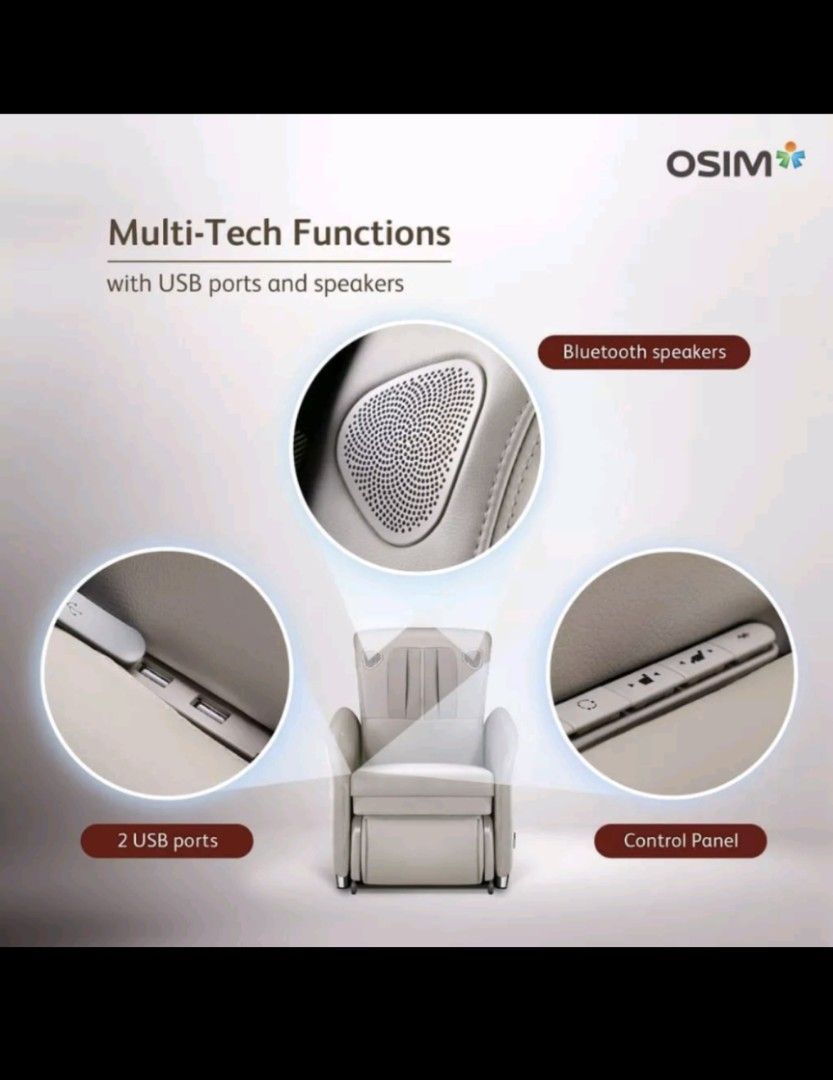 OSIM

Multi-Tech Functions

with USB ports and speakers

Bluetooth speakers

2 USB ports

Control Panel